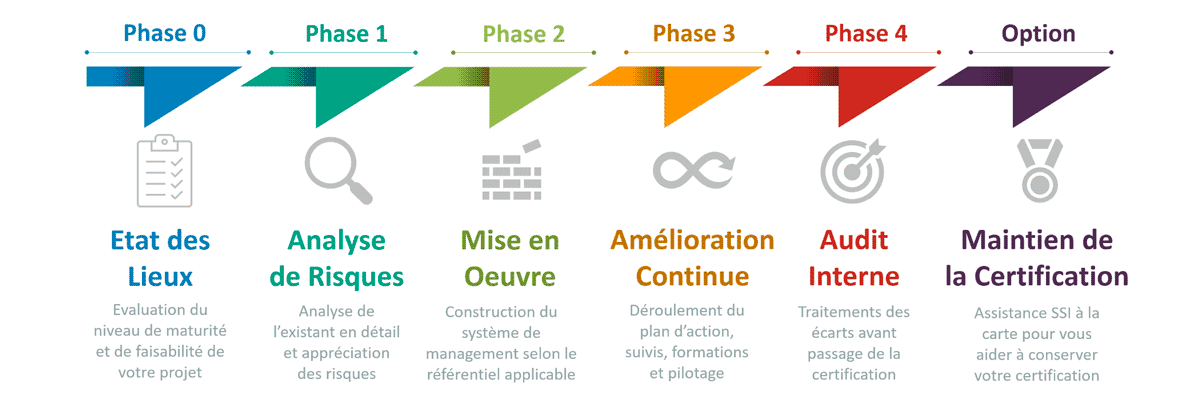 Phase 0

Etat des Lieux

Evaluation du niveau de maturité et de faisabilité de votre projet

Phase 1

Analyse de Risques

Analyse de l'existant en détail et appréciation des risques

Phase 2

Mise en Oeuvre

Construction du système de management selon le référentiel applicable

Phase 3

Amélioration Continue

Déroulement du plan d'action, suivis, formations et pilotage

Phase 4

Audit Interne

Traitements des écarts avant passage de la certification

Option

Maintien de la Certification

Assistance SSI à la carte pour vous aider à conserver votre certification